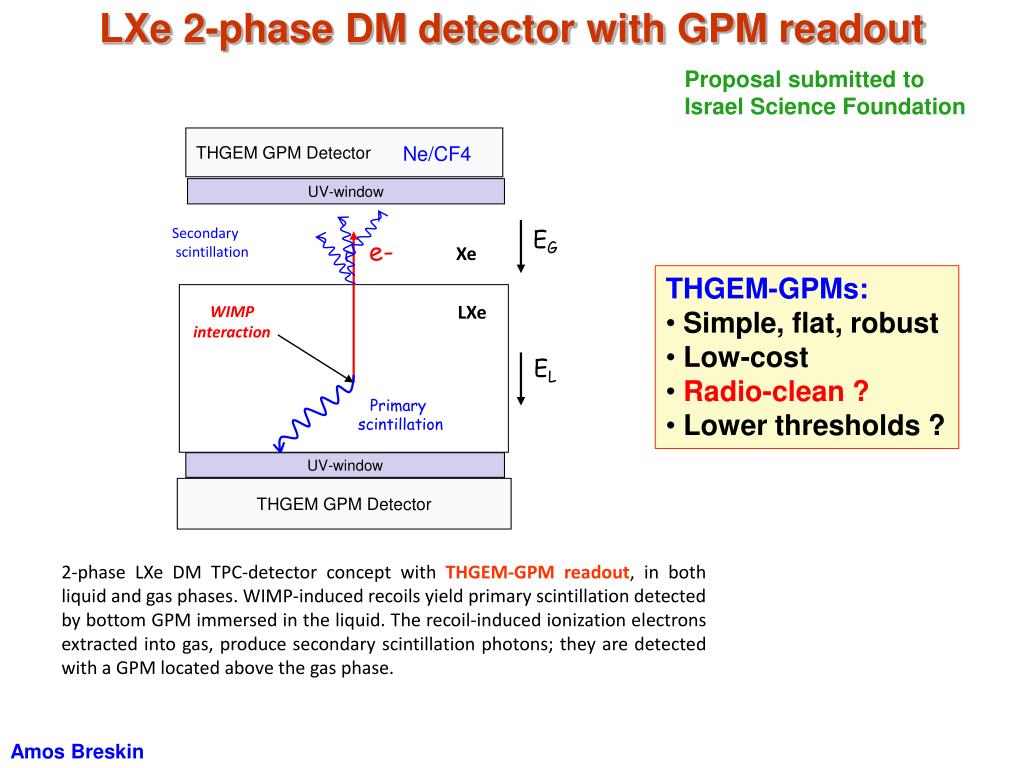 LXe 2-phase DM detector with GPM readout

Proposal submitted to Israel Science Foundation

THGEM GPM Detector Ne/CF4

UV-window

Secondary scintillation

e-

Xe

$E_G$

WIMP interaction

LXe

$E_L$

Primary scintillation

UV-window

THGEM GPM Detector

THGEM-GPMs:
• Simple, flat, robust
• Low-cost
• Radio-clean ?
• Lower thresholds ?

2-phase LXe DM TPC-detector concept with THGEM-GPM readout, in both liquid and gas phases. WIMP-induced recoils yield primary scintillation detected by bottom GPM immersed in the liquid. The recoil-induced ionization electrons extracted into gas, produce secondary scintillation photons; they are detected with a GPM located above the gas phase.

Amos Breskin